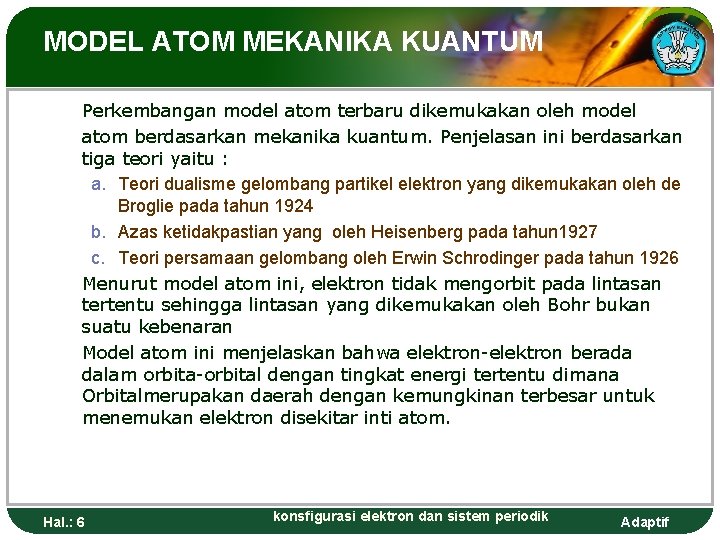 MODEL ATOM MEKANIKA KUANTUM

Perkembangan model atom terbaru dikemukakan oleh model atom berdasarkan mekanika kuantum. Penjelasan ini berdasarkan tiga teori yaitu :

a. Teori dualisme gelombang partikel elektron yang dikemukakan oleh de Broglie pada tahun 1924
b. Azas ketidakpastian yang oleh Heisenberg pada tahun1927
c. Teori persamaan gelombang oleh Erwin Schrodinger pada tahun 1926

Menurut model atom ini, elektron tidak mengorbit pada lintasan tertentu sehingga lintasan yang dikemukakan oleh Bohr bukan suatu kebenaran

Model atom ini menjelaskan bahwa elektron-elektron berada dalam orbita-orbital dengan tingkat energi tertentu dimana Orbitalmerupakan daerah dengan kemungkinan terbesar untuk menemukan elektron disekitar inti atom.

Hal.: 6
konsfigurasi elektron dan sistem periodik
Adaptif